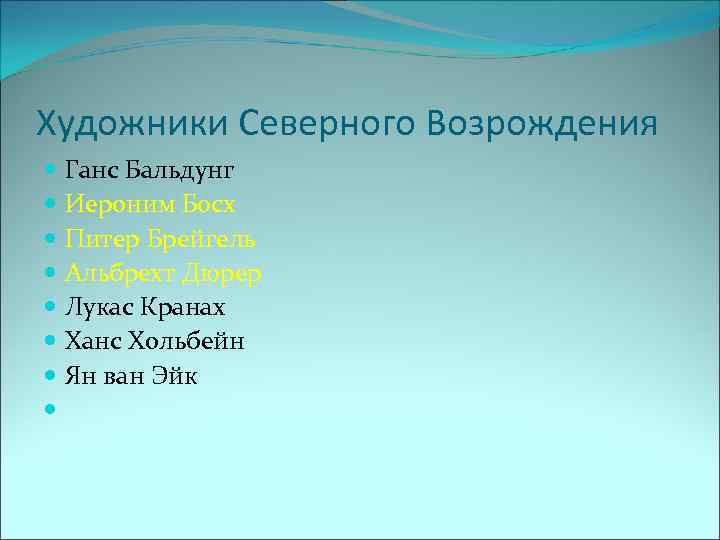 Художники Северного Возрождения

- Ганс Бальдунг
- Иероним Босх
- Питер Брейгель
- Альбрехт Дюрер
- Лукас Кранах
- Ханс Хольбейн
- Ян ван Эйк